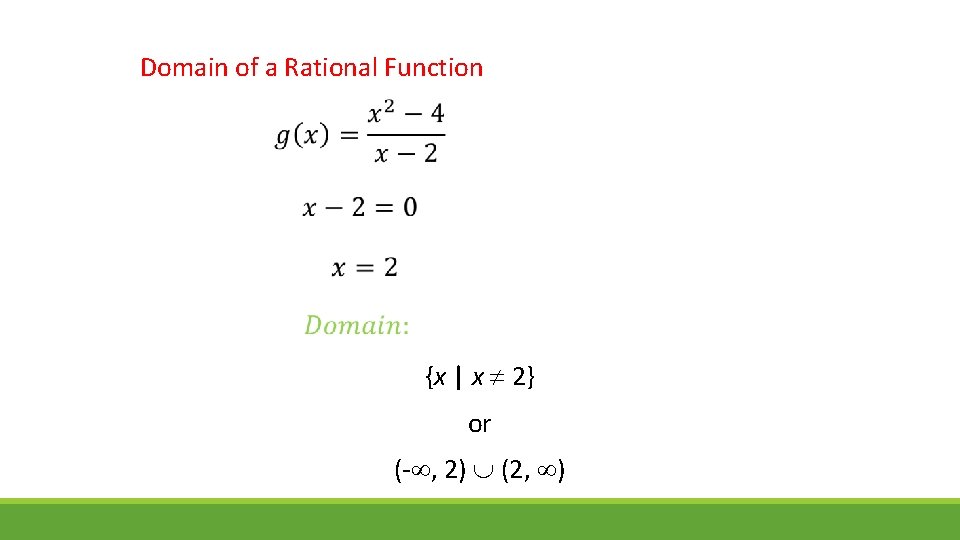 Domain of a Rational Function

$g(x) = \frac{x^2 - 4}{x - 2}$

$x - 2 = 0$

$x = 2$

$Domain:$

$\{x \mid x \neq 2\}$

or

$(-\infty, 2) \cup (2, \infty)$